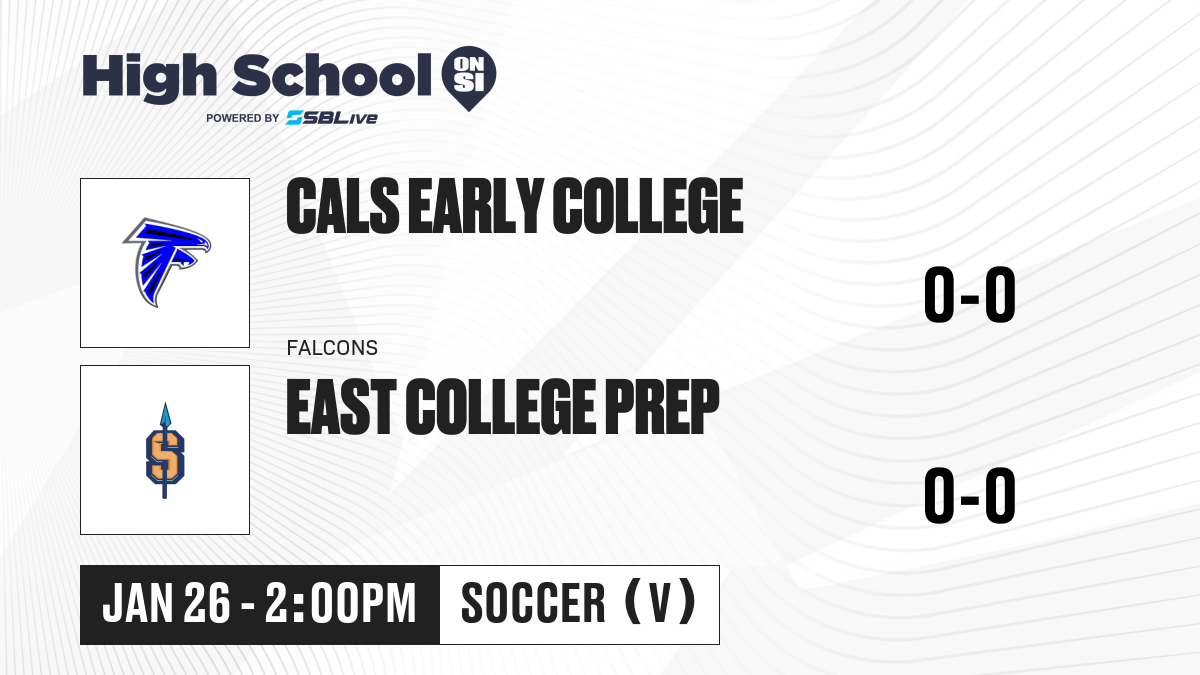 High School ON SI
POWERED BY SBLive

CALS EARLY COLLEGE

0-0

FALCONS

EAST COLLEGE PREP

0-0

JAN 26 - 2:00PM

SOCCER (V)